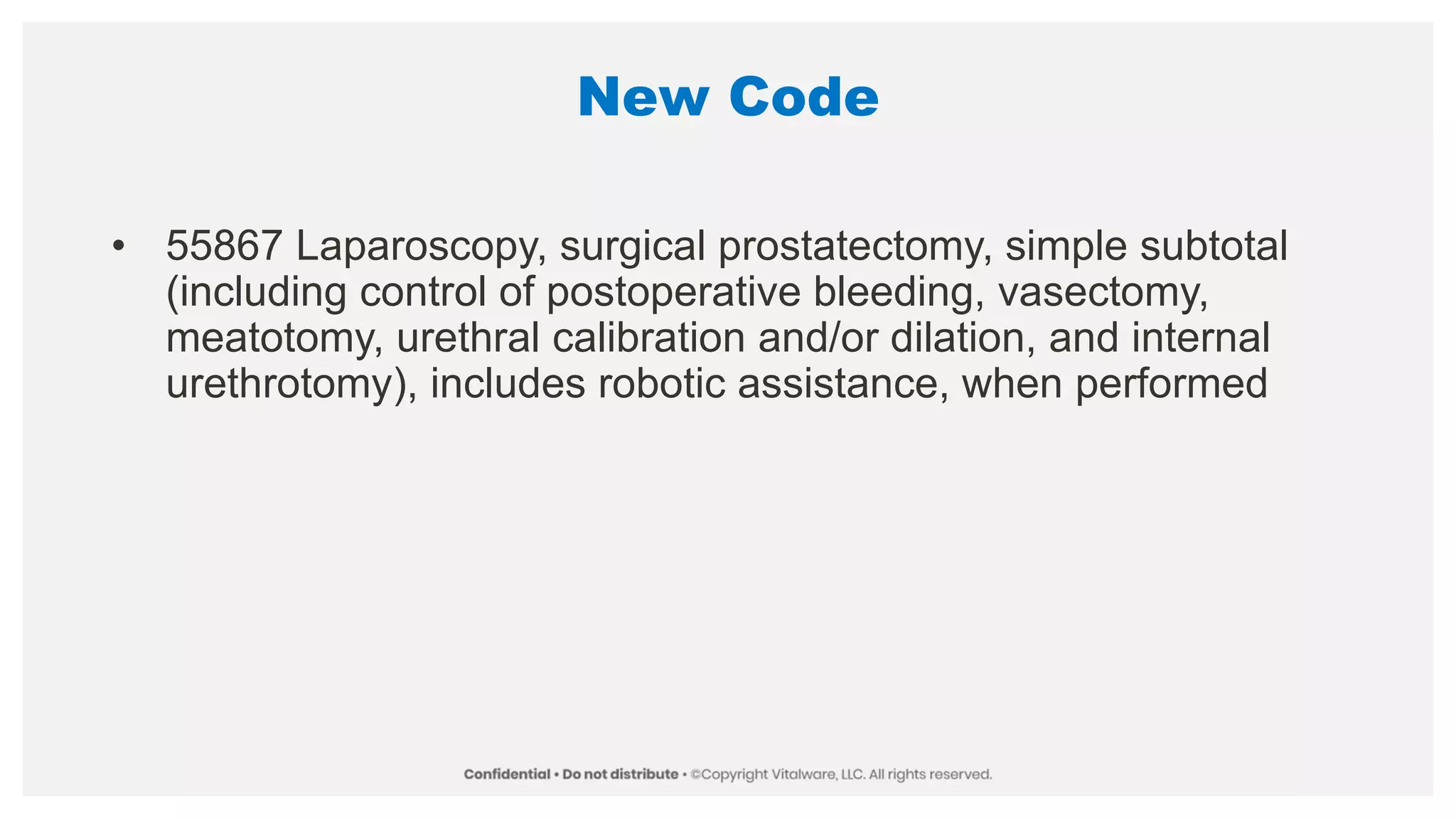 New Code

• 55867 Laparoscopy, surgical prostatectomy, simple subtotal (including control of postoperative bleeding, vasectomy, meatotomy, urethral calibration and/or dilation, and internal urethrotomy), includes robotic assistance, when performed

Confidential • Do not distribute • ©Copyright Vitalware, LLC. All rights reserved.